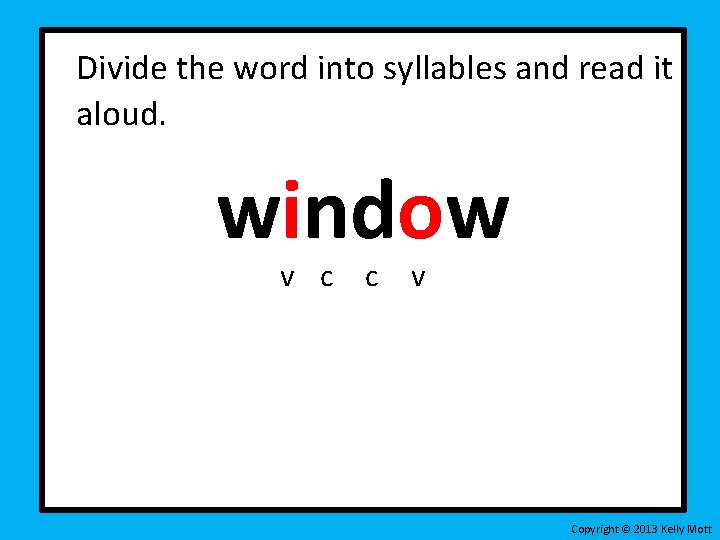 Divide the word into syllables and read it aloud.

window

V C C V

Copyright © 2013 Kelly Mott